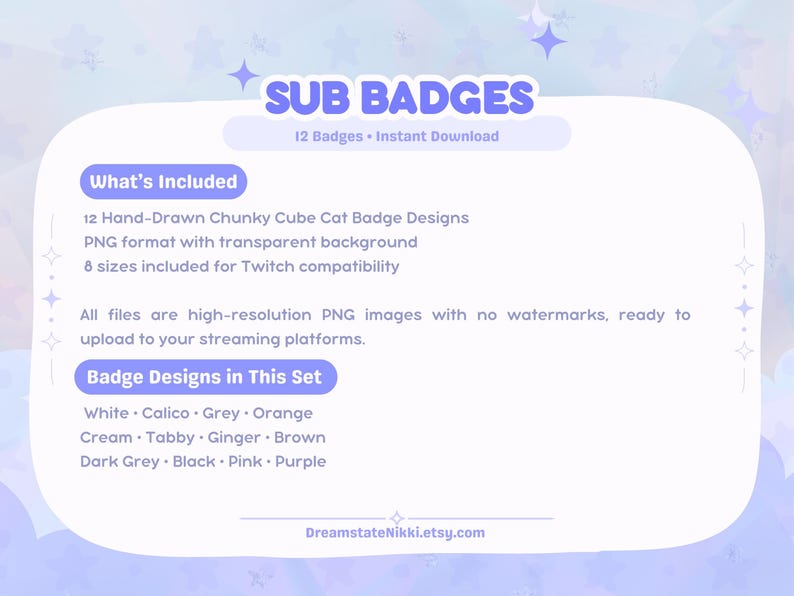 SUB BADGES

12 Badges • Instant Download

What's Included

12 Hand-Drawn Chunky Cube Cat Badge Designs
PNG format with transparent background
8 sizes included for Twitch compatibility

All files are high-resolution PNG images with no watermarks, ready to upload to your streaming platforms.

Badge Designs in This Set

White • Calico • Grey • Orange
Cream • Tabby • Ginger • Brown
Dark Grey • Black • Pink • Purple

DreamstateNikki.etsy.com